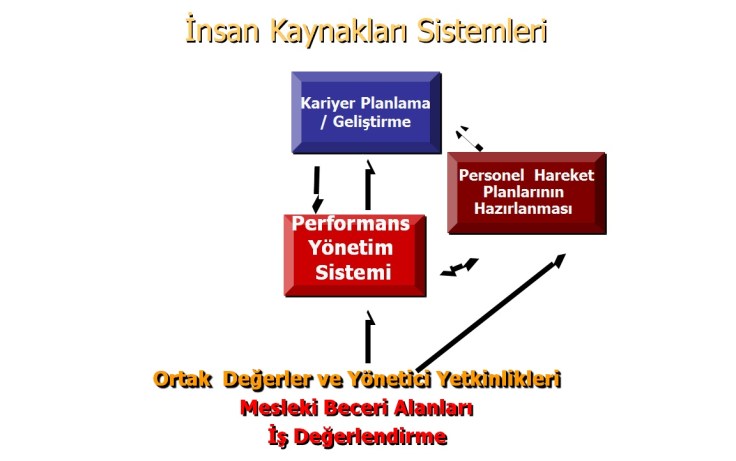 İnsan Kaynakları Sistemleri

Kariyer Planlama / Geliştirme

Personel Hareket Planlarının Hazırlanması

Performans Yönetim Sistemi

Ortak Değerler ve Yönetici Yetkinlikleri
Mesleki Beceri Alanları
İş Değerlendirme